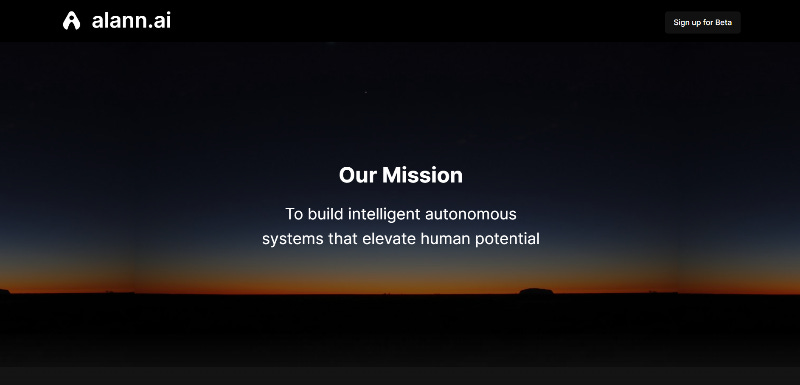 alann.ai

Sign up for Beta

Our Mission

To build intelligent autonomous systems that elevate human potential